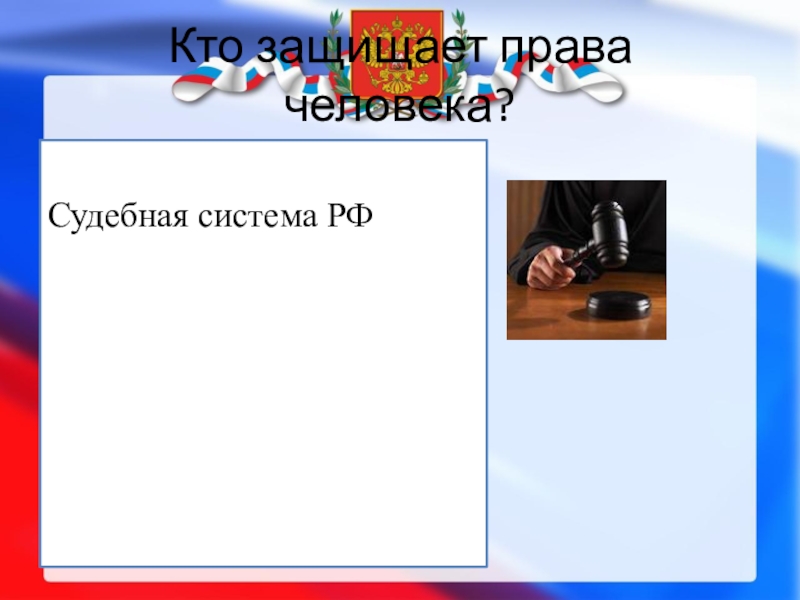 Кто защищает права человека?

Судебная система РФ